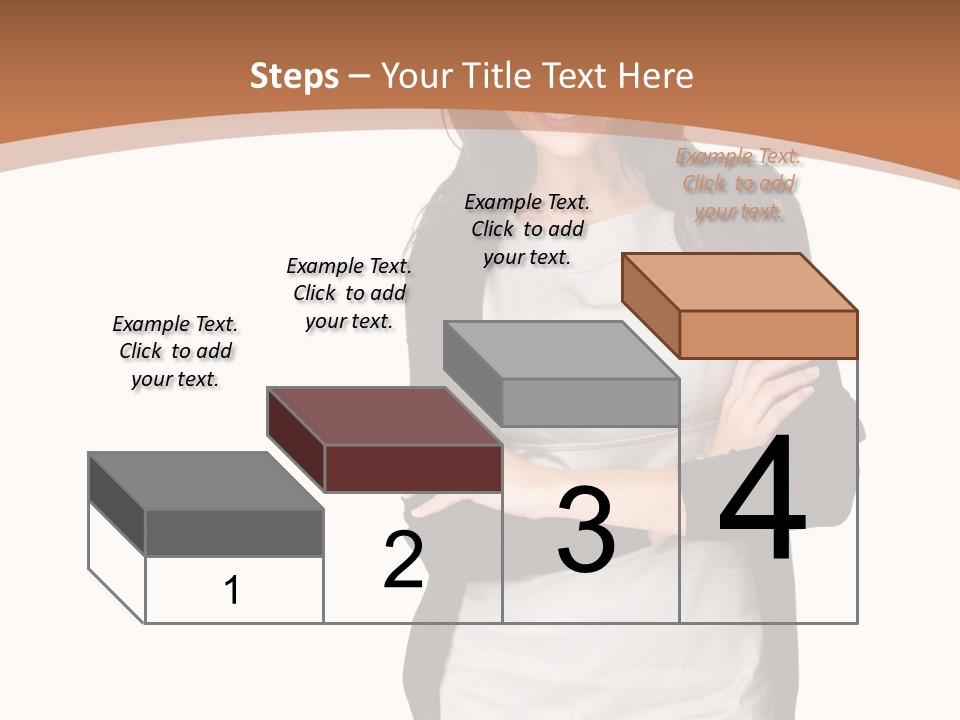 Steps – Your Title Text Here

Example Text. Click to add your text.

Example Text. Click to add your text.

Example Text. Click to add your text.

Example Text. Click to add your text.

1

2

3

4